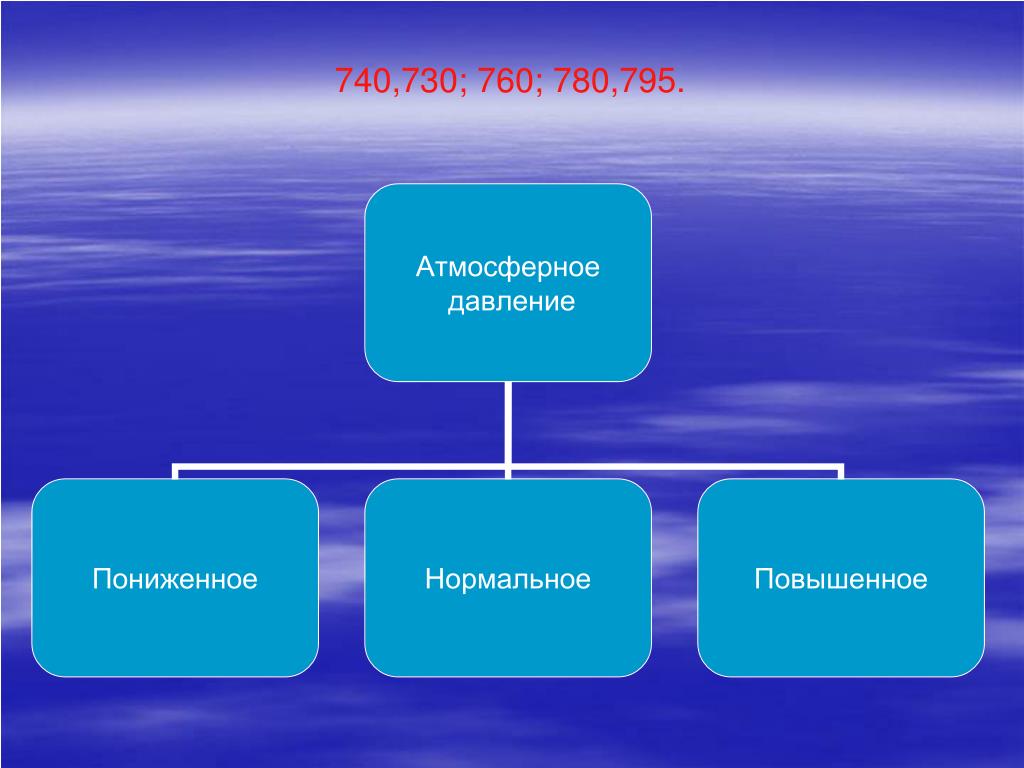 740,730; 760; 780,795.

Атмосферное давление

Пониженное

Нормальное

Повышенное